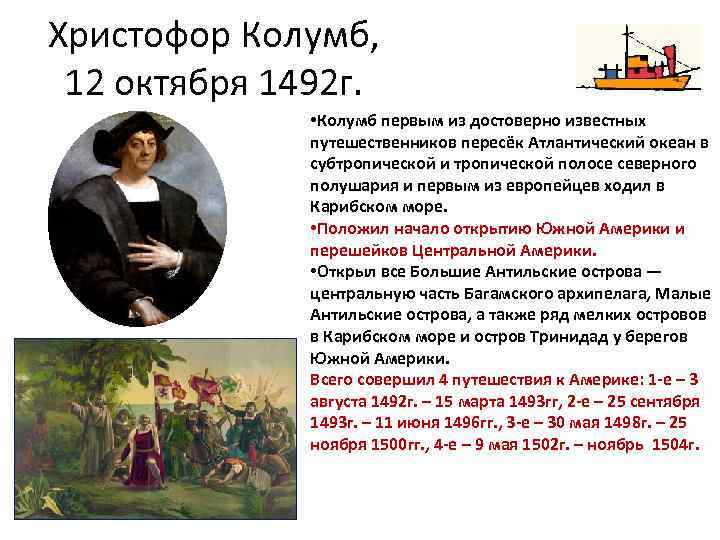 Христофор Колумб,
12 октября 1492г.

•Колумб первым из достоверно известных путешественников пересёк Атлантический океан в субтропической и тропической полосе северного полушария и первым из европейцев ходил в Карибском море.
•Положил начало открытию Южной Америки и перешейков Центральной Америки.
•Открыл все Большие Антильские острова — центральную часть Багамского архипелага, Малые Антильские острова, а также ряд мелких островов в Карибском море и остров Тринидад у берегов Южной Америки.
Всего совершил 4 путешествия к Америке: 1-е – 3 августа 1492г. – 15 марта 1493гг, 2-е – 25 сентября 1493г. – 11 июня 1496гг., 3-е – 30 мая 1498г. – 25 ноября 1500гг., 4-е – 9 мая 1502г. – ноябрь 1504г.